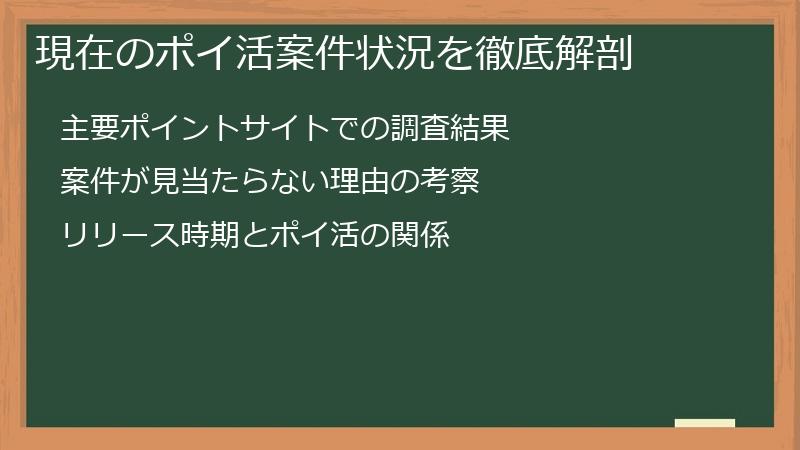 現在のポイ活案件状況を徹底解剖

主要ポイントサイトでの調査結果

案件が見当たらない理由の考察

リリース時期とポイ活の関係